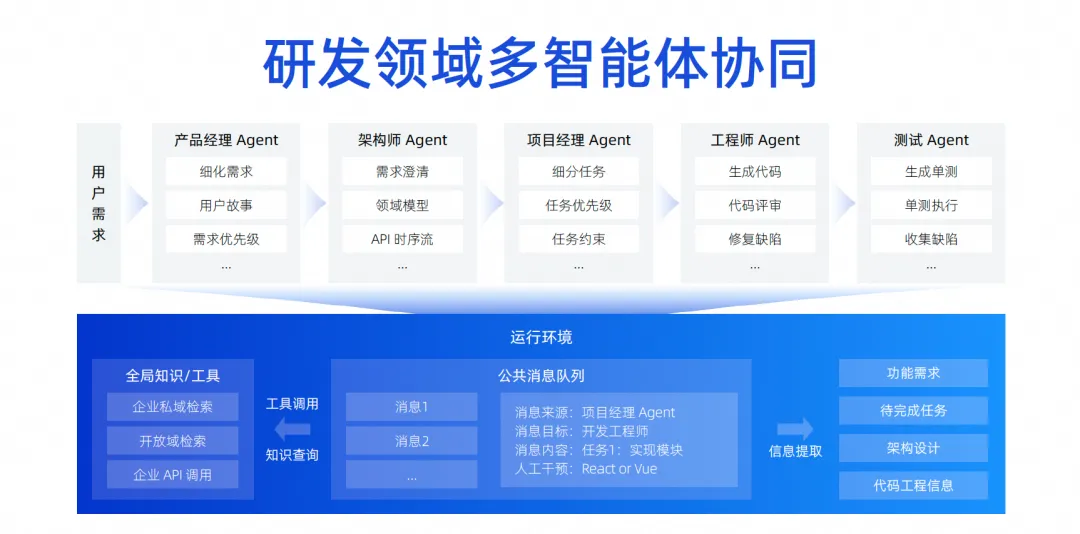 研发领域多智能体协同

用户需求

产品经理 Agent
细化需求
用户故事
需求优先级
...

架构师 Agent
需求澄清
领域模型
API 时序流
...

项目经理 Agent
细分任务
任务优先级
任务约束
...

工程师 Agent
生成代码
代码评审
修复缺陷
...

测试 Agent
生成单测
单测执行
收集缺陷
...

运行环境

全局知识/工具
企业私域检索
开放域检索
企业 API 调用

工具调用
知识查询

公共消息队列
消息1
消息2
...

消息来源：项目经理 Agent
消息目标：开发工程师
消息内容：任务1：实现模块
人工干预：React or Vue

信息提取

功能需求
待完成任务
架构设计
代码工程信息